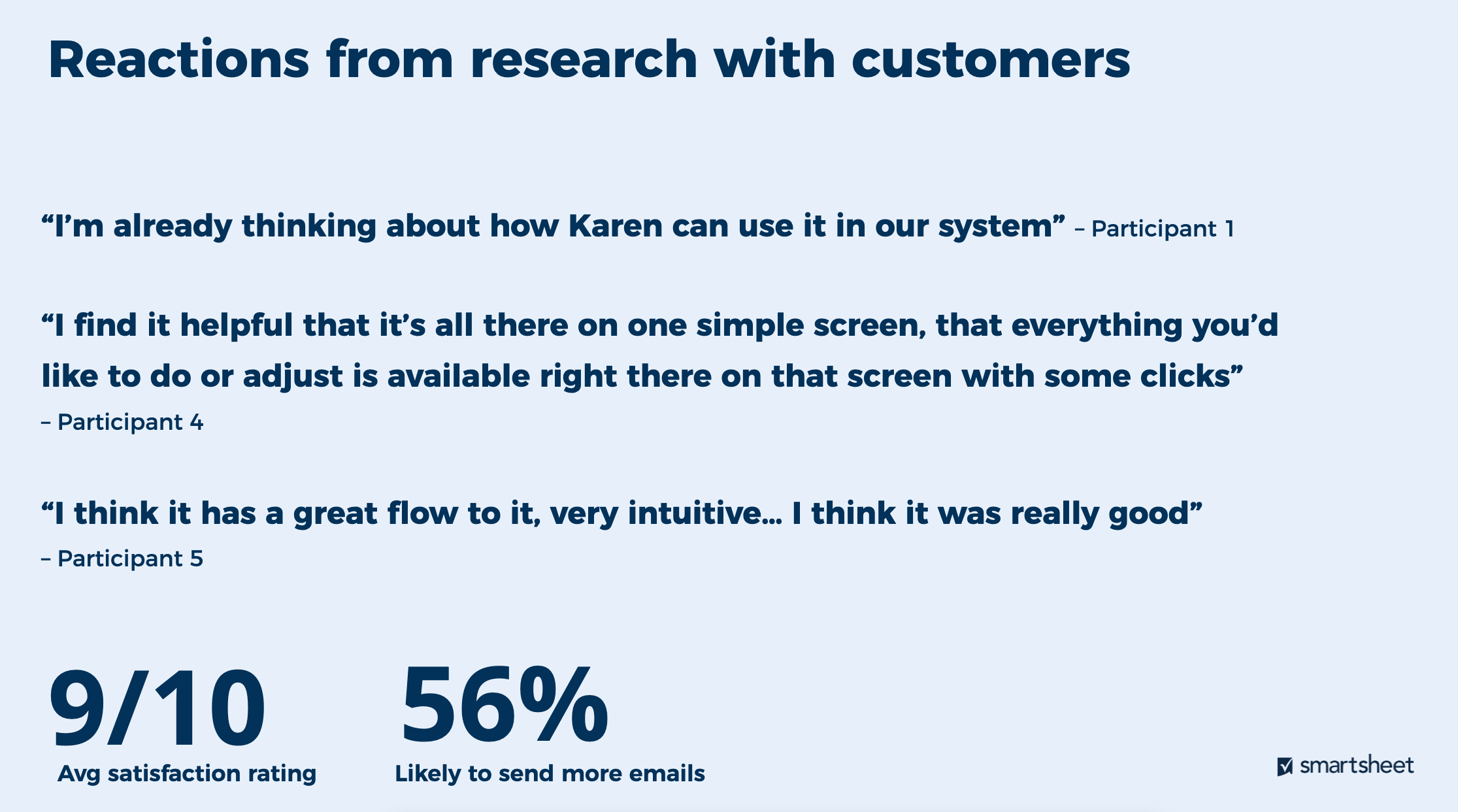 Reactions from research with customers

“I’m already thinking about how Karen can use it in our system” – Participant 1

“I find it helpful that it’s all there on one simple screen, that everything you’d like to do or adjust is available right there on that screen with some clicks” – Participant 4

“I think it has a great flow to it, very intuitive… I think it was really good” – Participant 5

9/10
Avg satisfaction rating

56%
Likely to send more emails

smartsheet